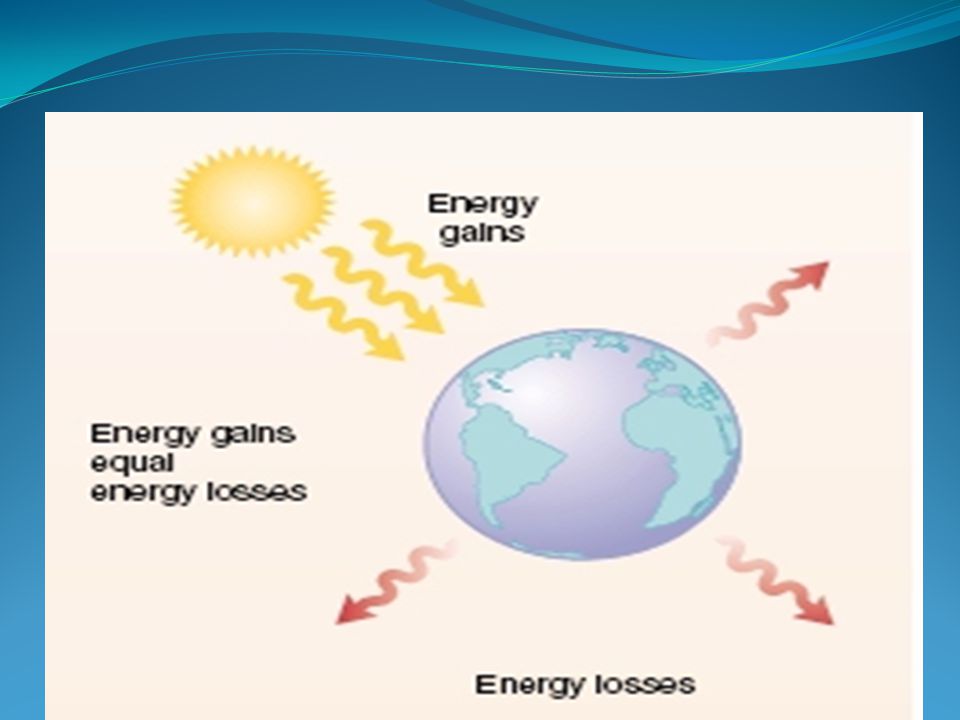 Energy gains

Energy gains equal energy losses

Energy losses